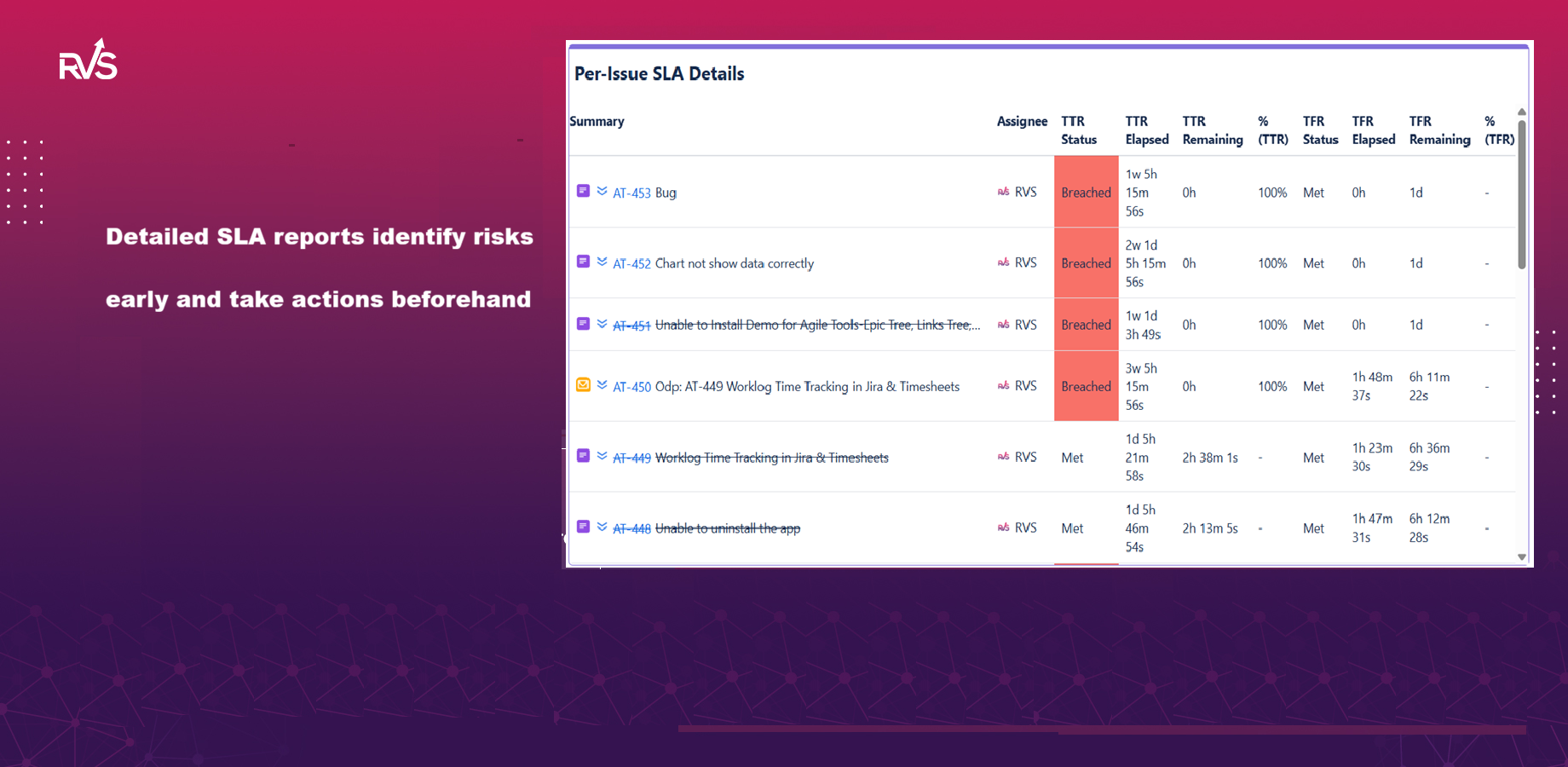 RVS

Detailed SLA reports identify risks

early and take actions beforehand

Per-Issue SLA Details

| Summary | Assignee | TTR Status | TTR Elapsed | TTR Remaining | % (TTR) | TFR Status | TFR Elapsed | TFR Remaining | % (TFR) |
|---|---|---|---|---|---|---|---|---|---|
| AT-453 Bug | RVS | Breached | 1w 5h 15m 56s | 0h | 100% | Met | 0h | 1d | - |
| AT-452 Chart not show data correctly | RVS | Breached | 2w 1d 5h 15m 56s | 0h | 100% | Met | 0h | 1d | - |
| AT-451 Unable to Install Demo for Agile Tools-Epic Tree, Links Tree,... | RVS | Breached | 1w 1d 3h 49s | 0h | 100% | Met | 0h | 1d | - |
| AT-450 Odp: AT-449 Worklog Time Tracking in Jira & Timesheets | RVS | Breached | 3w 5h 15m 56s | 0h | 100% | Met | 1h 48m 37s | 6h 11m 22s | - |
| AT-449 Worklog Time Tracking in Jira & Timesheets | RVS | Met | 1d 5h 21m 58s | 2h 38m 1s | - | Met | 1h 23m 30s | 6h 36m 29s | - |
| AT-448 Unable to uninstall the app | RVS | Met | 1d 5h 46m 54s | 2h 13m 5s | - | Met | 1h 47m 31s | 6h 12m 28s | - |